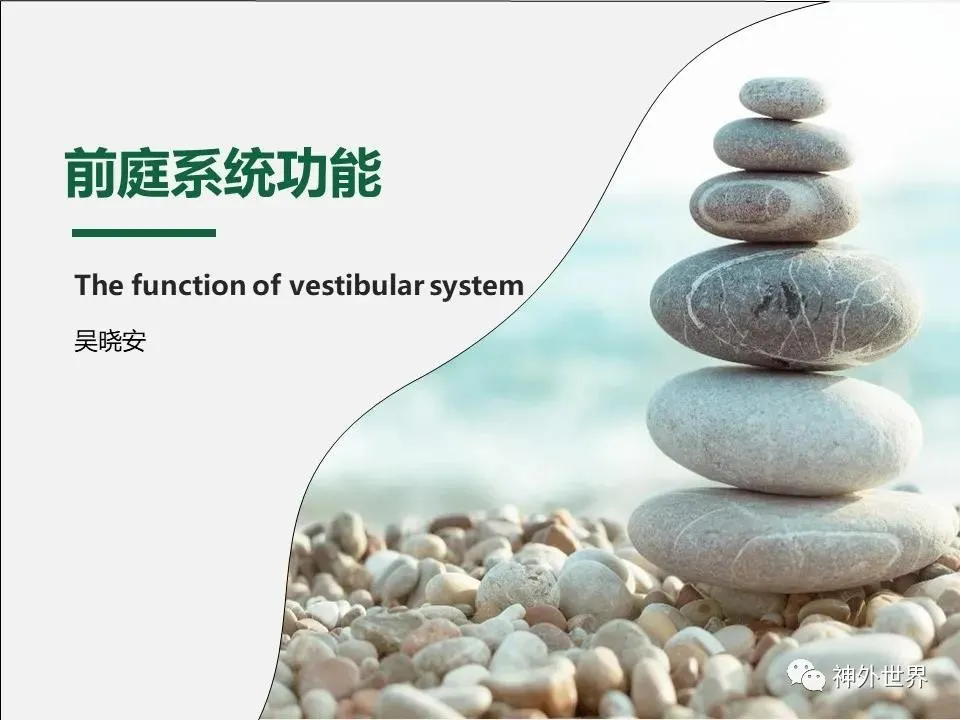 前庭系统功能

The function of vestibular system

吴晓安

神外世界